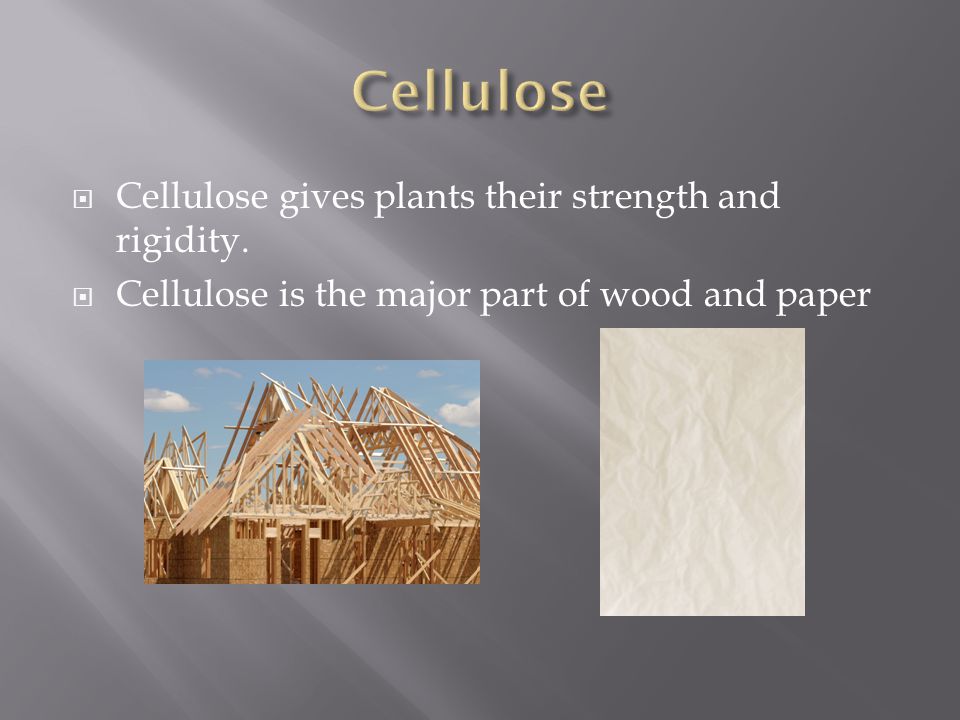 Cellulose

Cellulose gives plants their strength and rigidity.

Cellulose is the major part of wood and paper